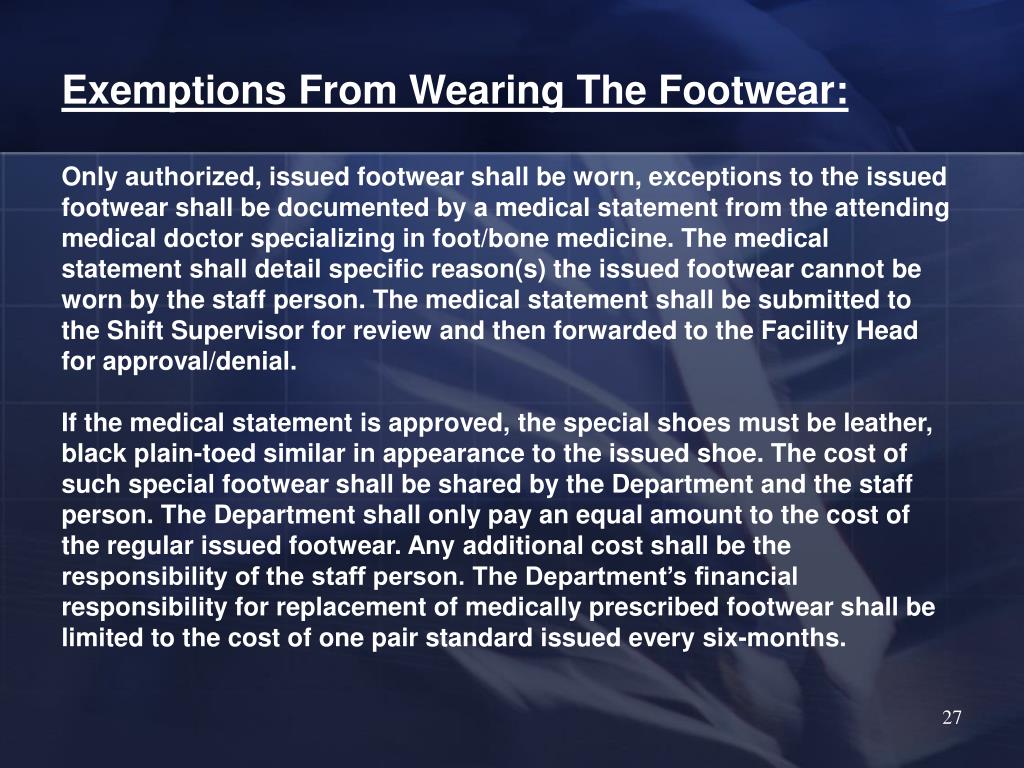 Exemptions From Wearing The Footwear:

Only authorized, issued footwear shall be worn, exceptions to the issued footwear shall be documented by a medical statement from the attending medical doctor specializing in foot/bone medicine. The medical statement shall detail specific reason(s) the issued footwear cannot be worn by the staff person. The medical statement shall be submitted to the Shift Supervisor for review and then forwarded to the Facility Head for approval/denial.

If the medical statement is approved, the special shoes must be leather, black plain-toed similar in appearance to the issued shoe. The cost of such special footwear shall be shared by the Department and the staff person. The Department shall only pay an equal amount to the cost of the regular issued footwear. Any additional cost shall be the responsibility of the staff person. The Department's financial responsibility for replacement of medically prescribed footwear shall be limited to the cost of one pair standard issued every six-months.

27